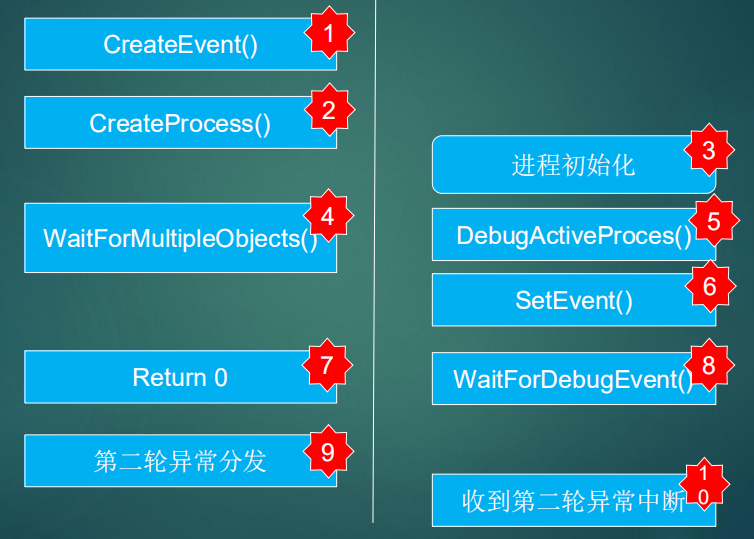 CreateEvent()
1

CreateProcess()
2

WaitForMultipleObjects()
4

Return 0
7

第二轮异常分发
9

进程初始化
3

DebugActiveProces()
5

SetEvent()
6

WaitForDebugEvent()
8

收到第二轮异常中断
10